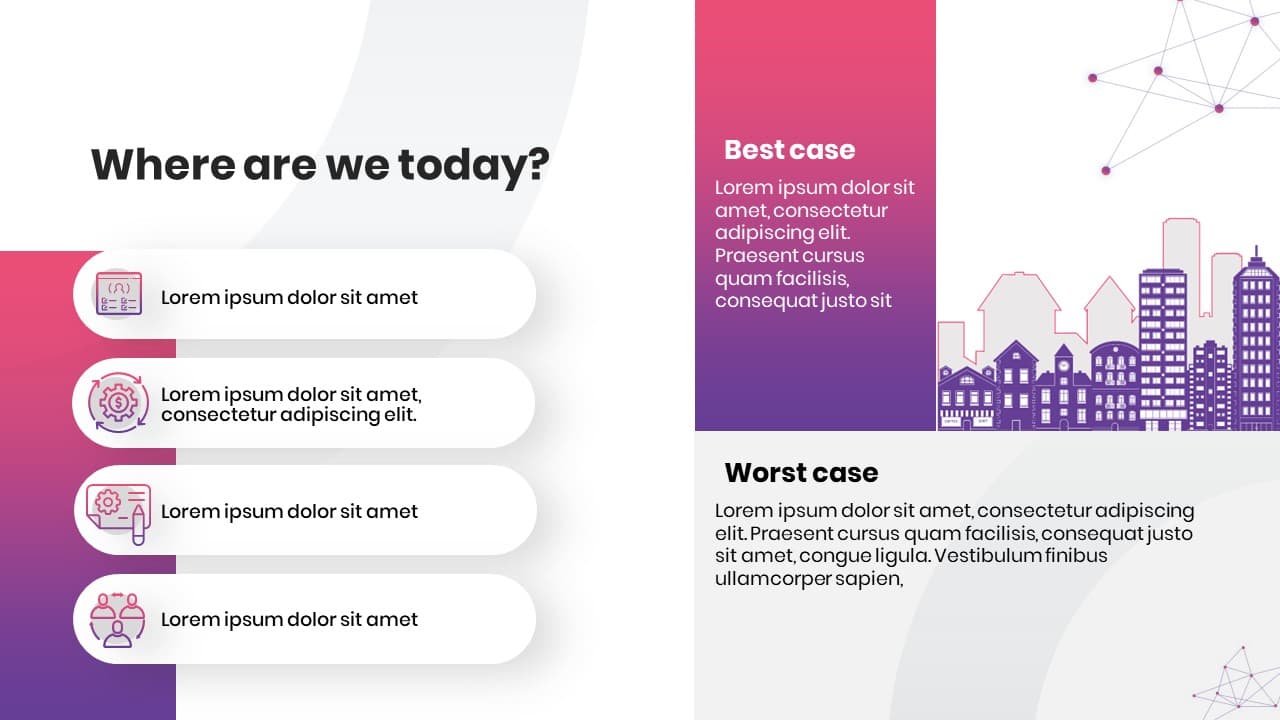 Where are we today?

Lorem ipsum dolor sit amet

Lorem ipsum dolor sit amet, consectetur adipiscing elit.

Lorem ipsum dolor sit amet

Lorem ipsum dolor sit amet

Best case

Lorem ipsum dolor sit amet, consectetur adipiscing elit. Praesent cursus quam facilisis, consequat justo sit

Worst case

Lorem ipsum dolor sit amet, consectetur adipiscing elit. Praesent cursus quam facilisis, consequat justo sit amet, congue ligula. Vestibulum finibus ullamcorper sapien,